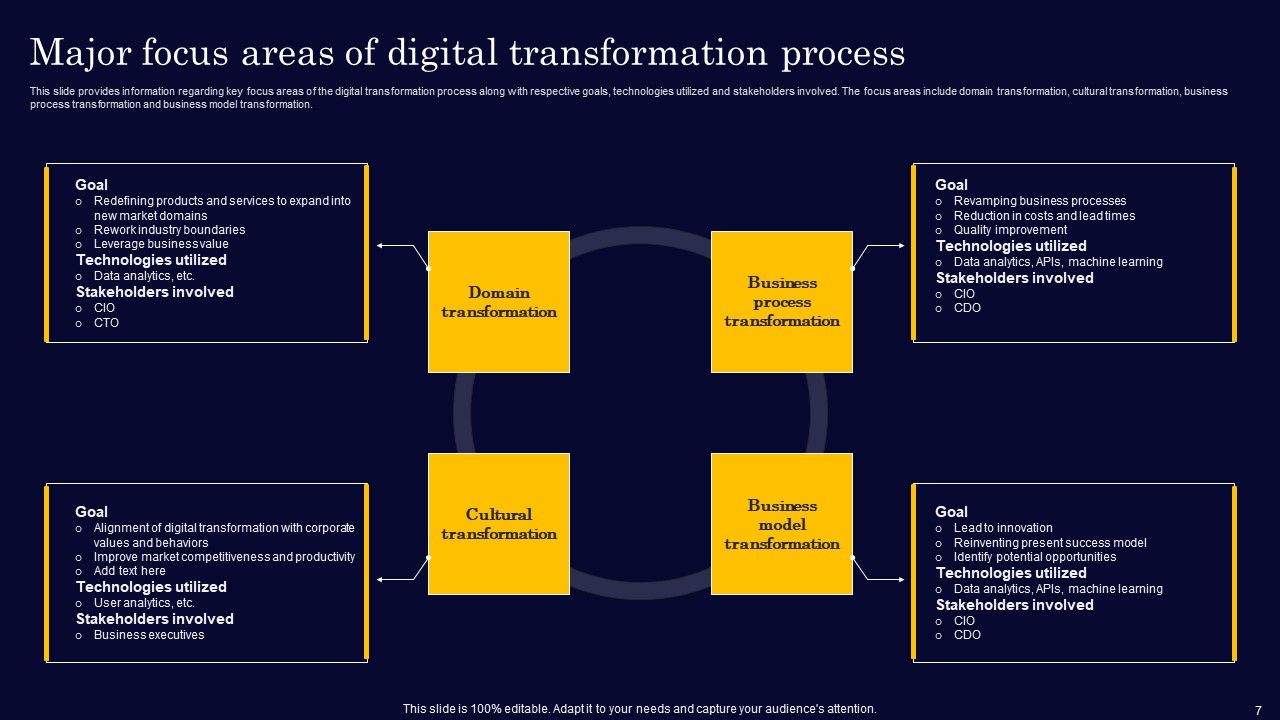 Major focus areas of digital transformation process

This slide provides information regarding key focus areas of the digital transformation process along with respective goals, technologies utilized and stakeholders involved. The focus areas include domain transformation, cultural transformation, business process transformation and business model transformation.

Goal
o Redefining products and services to expand into new market domains
o Rework industry boundaries
o Leverage business value
Technologies utilized
o Data analytics, etc.
Stakeholders involved
o CIO
o CTO

Domain transformation

Business process transformation

Goal
o Revamping business processes
o Reduction in costs and lead times
o Quality improvement
Technologies utilized
o Data analytics, APIs, machine learning
Stakeholders involved
o CIO
o CDO

Goal
o Alignment of digital transformation with corporate values and behaviors
o Improve market competitiveness and productivity
o Add text here
Technologies utilized
o User analytics, etc.
Stakeholders involved
o Business executives

Cultural transformation

Business model transformation

Goal
o Lead to innovation
o Reinventing present success model
o Identify potential opportunities
Technologies utilized
o Data analytics, APIs, machine learning
Stakeholders involved
o CIO
o CDO

This slide is 100% editable. Adapt it to your needs and capture your audience's attention.

7